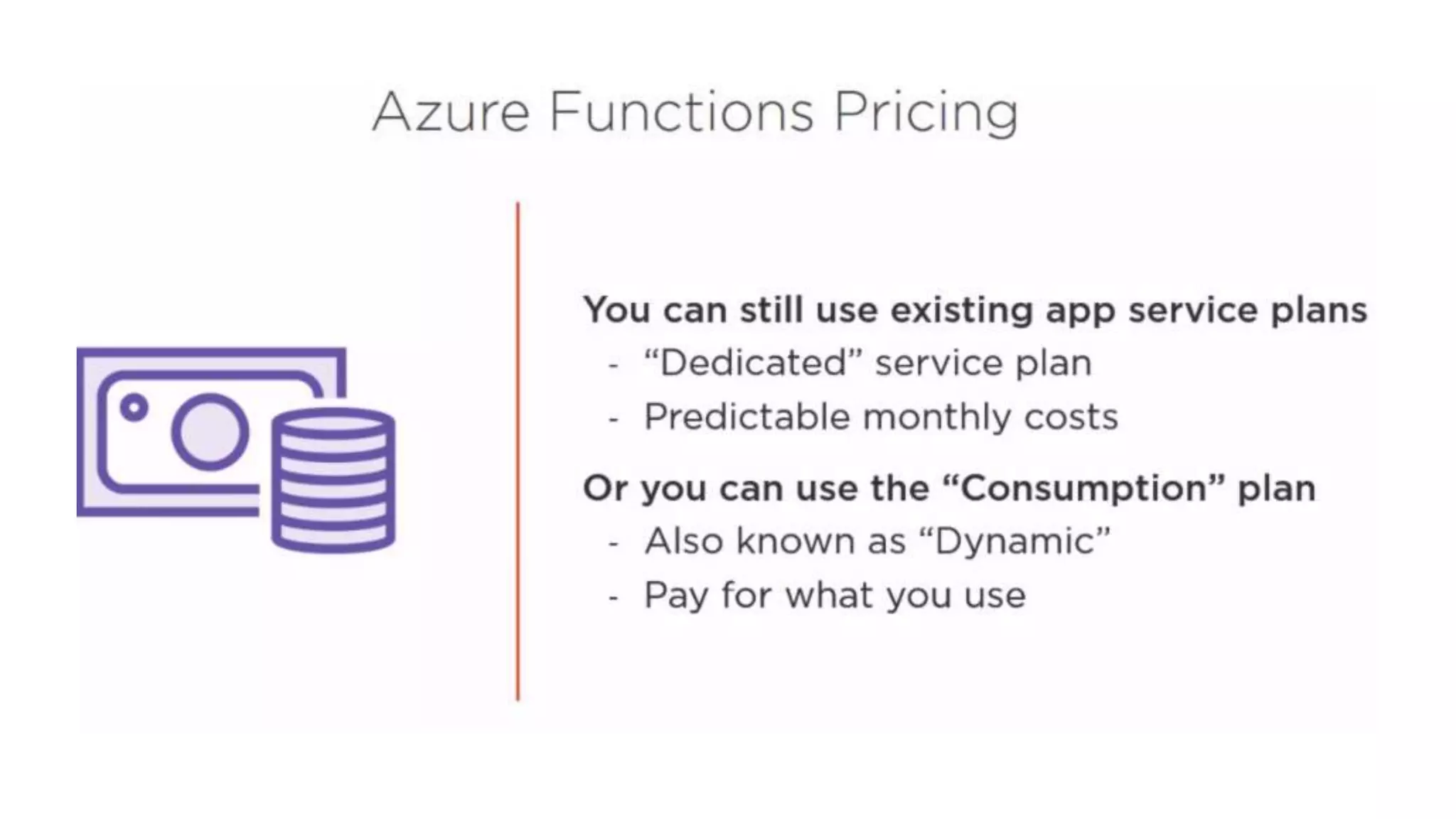 Azure Functions Pricing

You can still use existing app service plans
- “Dedicated” service plan
- Predictable monthly costs

Or you can use the “Consumption” plan
- Also known as “Dynamic”
- Pay for what you use